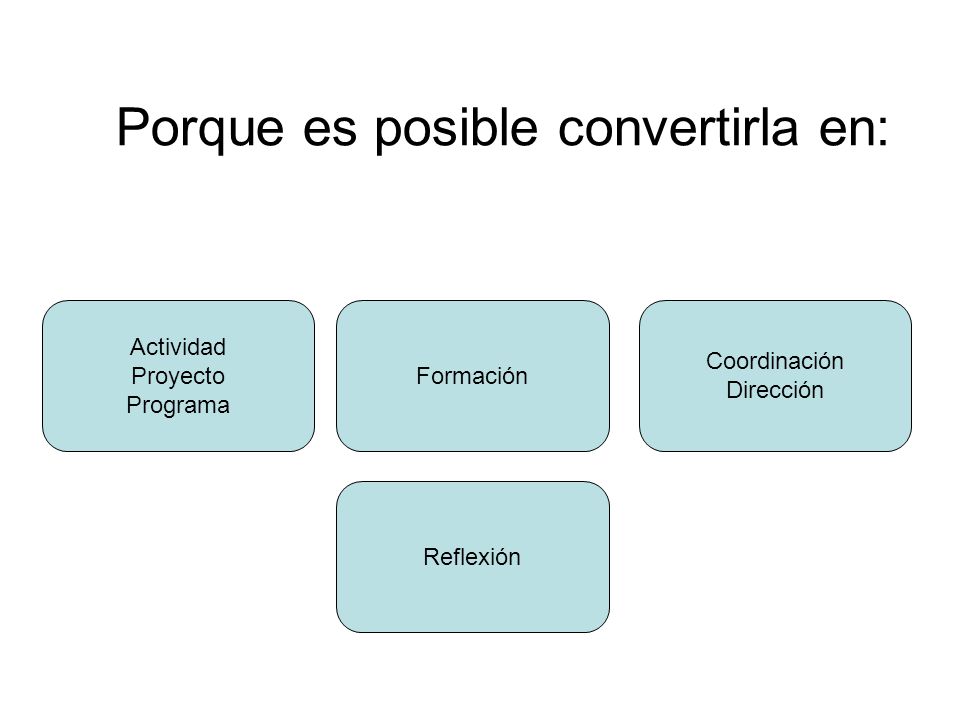 Porque es posible convertirla en:

Actividad
Proyecto
Programa

Formación

Coordinación
Dirección

Reflexión